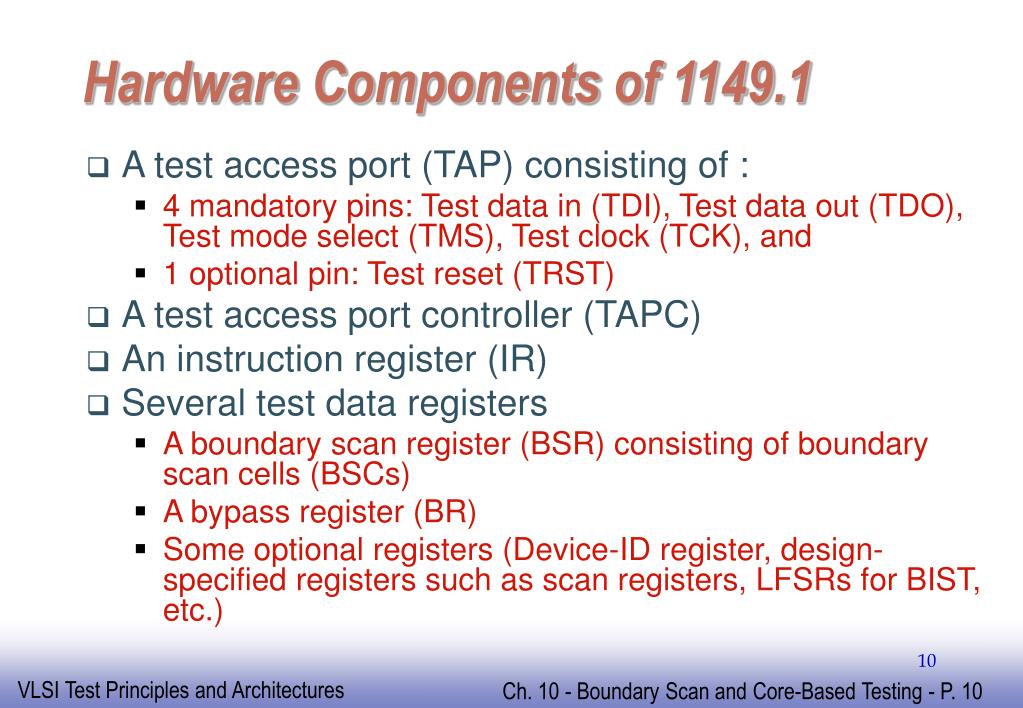 Hardware Components of 1149.1

❑ A test access port (TAP) consisting of :
▪ 4 mandatory pins: Test data in (TDI), Test data out (TDO), Test mode select (TMS), Test clock (TCK), and
▪ 1 optional pin: Test reset (TRST)
❑ A test access port controller (TAPC)
❑ An instruction register (IR)
❑ Several test data registers
▪ A boundary scan register (BSR) consisting of boundary scan cells (BSCs)
▪ A bypass register (BR)
▪ Some optional registers (Device-ID register, design-specified registers such as scan registers, LFSRs for BIST, etc.)

10

VLSI Test Principles and Architectures

Ch. 10 - Boundary Scan and Core-Based Testing - P. 10